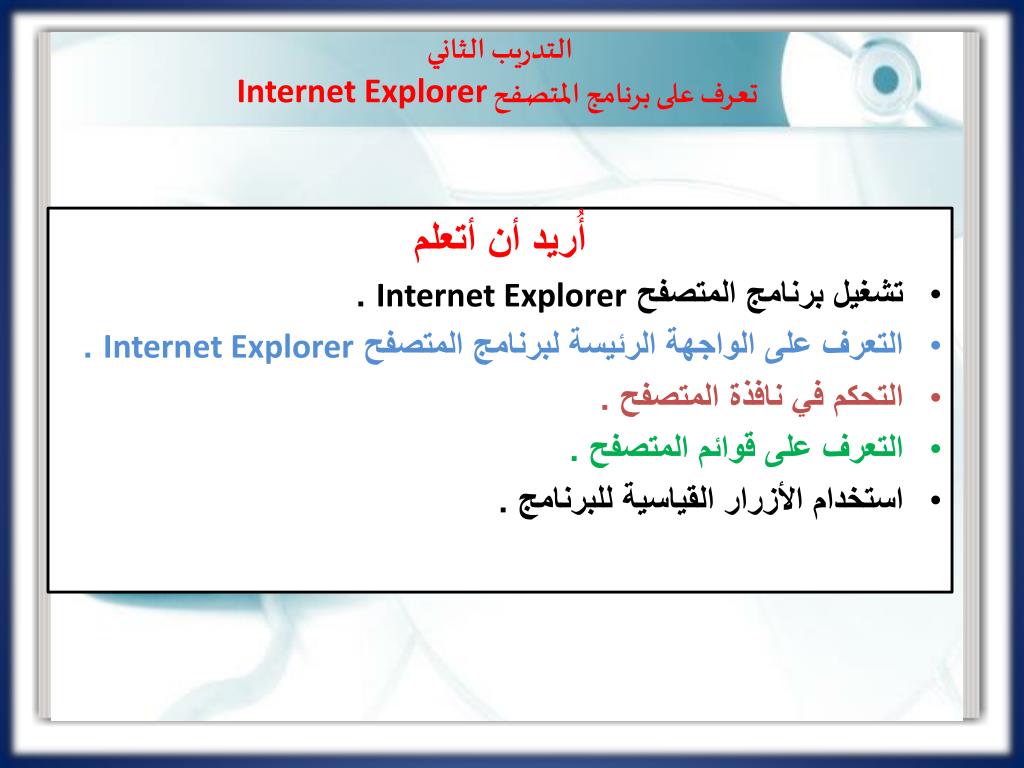 التدريب الثاني
تعرف على برنامج المتصفح Internet Explorer

أُريد أن أتعلم
• تشغيل برنامج المتصفح Internet Explorer .
• التعرف على الواجهة الرئيسة لبرنامج المتصفح Internet Explorer .
• التحكم في نافذة المتصفح .
• التعرف على قوائم المتصفح .
• استخدام الأزرار القياسية للبرنامج .